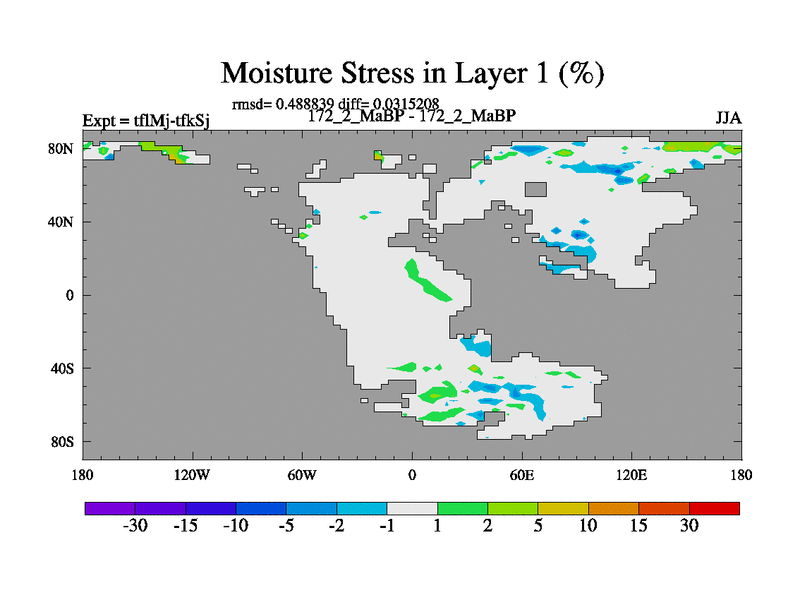 Moisture Stress in Layer 1 (%)

rmsd= 0.488839 diff= 0.0315208

Expt = tflMj-tfkSj

172_2_MaBP - 172_2_MaBP

JJA

80N
40N
0
40S
80S

180
120W
60W
0
60E
120E
180

-30
-15
-10
-5
-2
-1
1
2
5
10
15
30